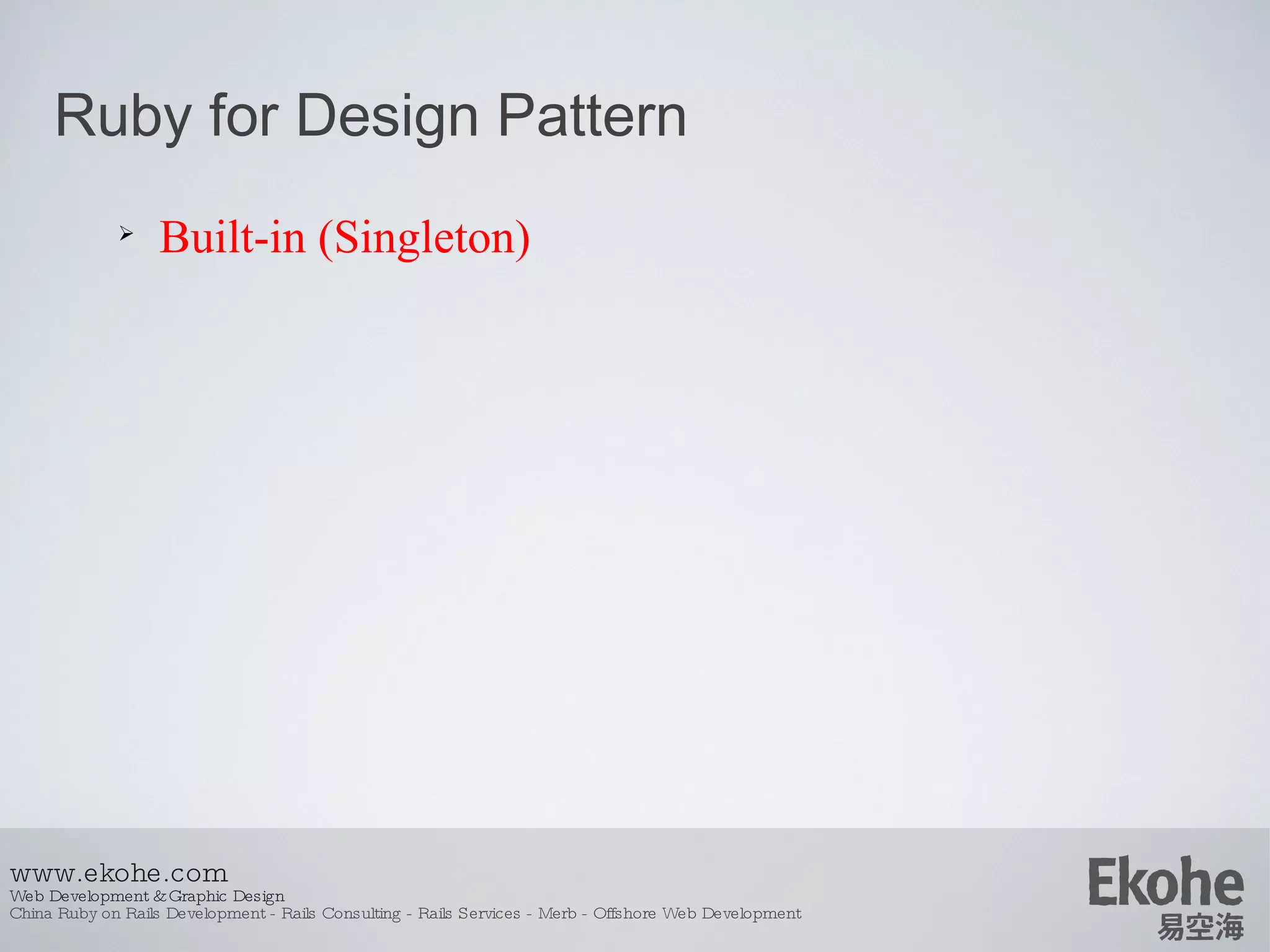 Ruby for Design Pattern

➢ Built-in (Singleton)

www.ekohe.com
Web Development & Graphic Design
China Ruby on Rails Development - Rails Consulting - Rails Services - Merb - Offshore Web Development

Ekohe
易空海